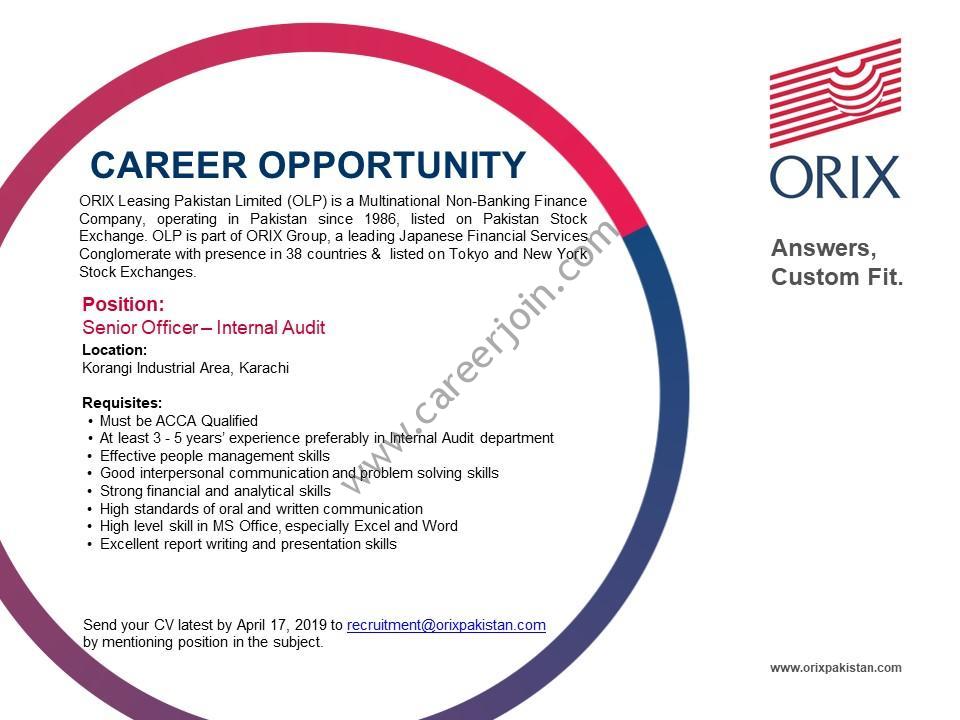 CAREER OPPORTUNITY

ORIX Leasing Pakistan Limited (OLP) is a Multinational Non-Banking Finance Company, operating in Pakistan since 1986, listed on Pakistan Stock Exchange. OLP is part of ORIX Group, a leading Japanese Financial Services Conglomerate with presence in 38 countries & listed on Tokyo and New York Stock Exchanges.

Position:
Senior Officer – Internal Audit

Location:
Korangi Industrial Area, Karachi

Requisites:
• Must be ACCA Qualified
• At least 3 - 5 years' experience preferably in Internal Audit department
• Effective people management skills
• Good interpersonal communication and problem solving skills
• Strong financial and analytical skills
• High standards of oral and written communication
• High level skill in MS Office, especially Excel and Word
• Excellent report writing and presentation skills

Send your CV latest by April 17, 2019 to recruitment@orixpakistan.com by mentioning position in the subject.

www.careerjoin.com

ORIX

Answers, Custom Fit.

www.orixpakistan.com